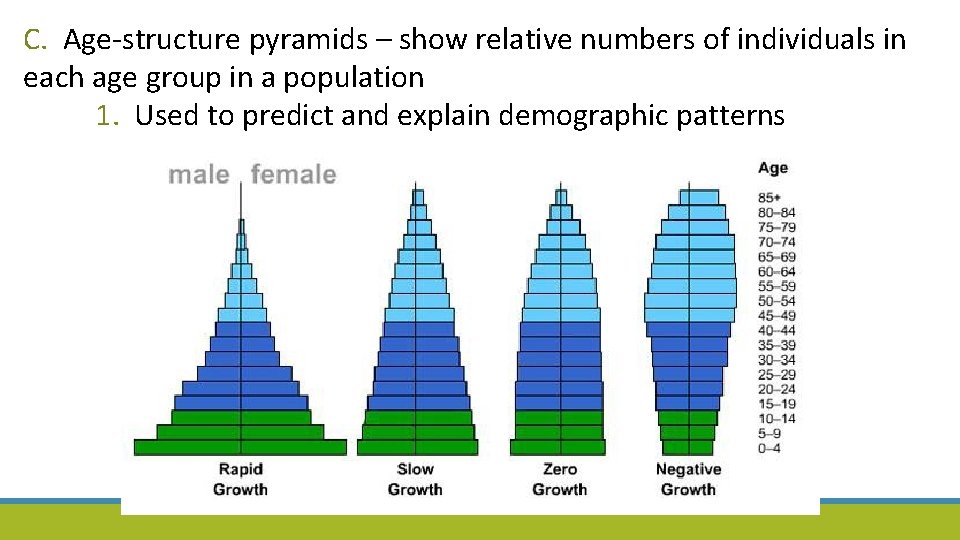 C. Age-structure pyramids – show relative numbers of individuals in each age group in a population

1. Used to predict and explain demographic patterns

male female

Age
85+
80–84
75–79
70–74
65–69
60–64
55–59
50–54
45–49
40–44
35–39
30–34
25–29
20–24
15–19
10–14
5–9
0–4

Rapid Growth

Slow Growth

Zero Growth

Negative Growth